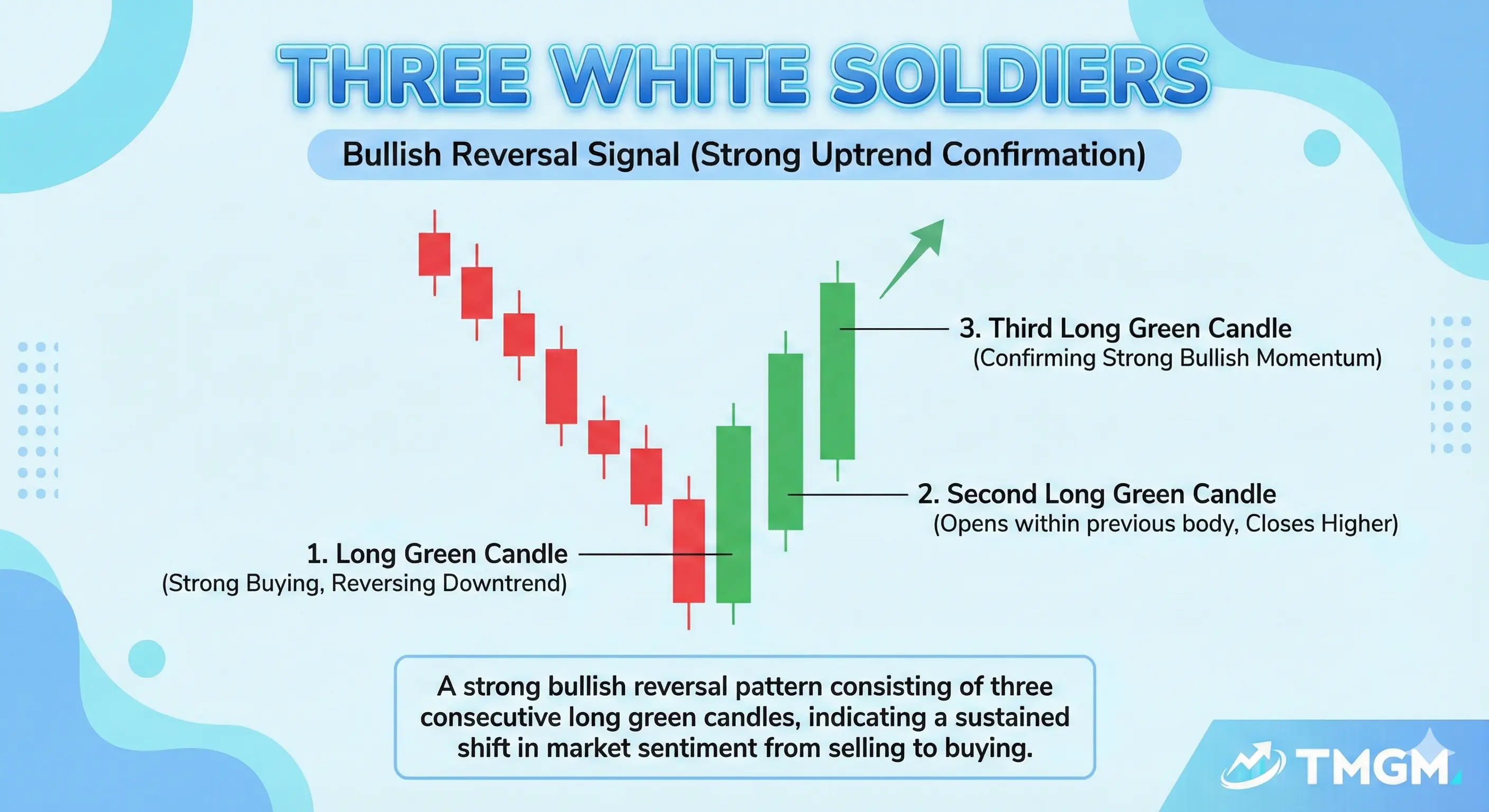 THREE WHITE SOLDIERS

Bullish Reversal Signal (Strong Uptrend Confirmation)

3. Third Long Green Candle
(Confirming Strong Bullish Momentum)

2. Second Long Green Candle
(Opens within previous body, Closes Higher)

1. Long Green Candle
(Strong Buying, Reversing Downtrend)

A strong bullish reversal pattern consisting of three consecutive long green candles, indicating a sustained shift in market sentiment from selling to buying.

TMGM